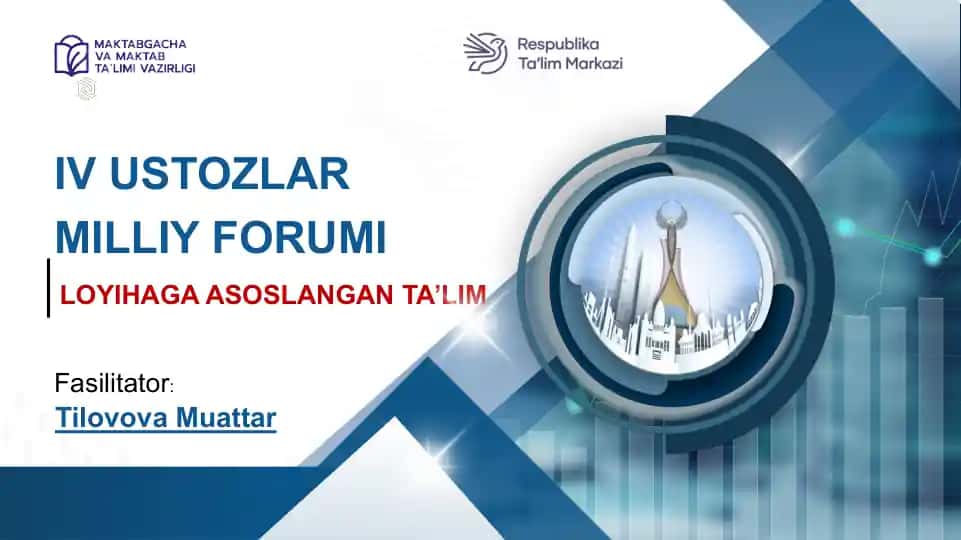 MAKTABGACHA VA MAKTAB TA'LIMI VAZIRLIGI

Respublika Ta'lim Markazi

IV USTOZLAR MILLIY FORUMI

LOYIHAGA ASOSLANGAN TA'LIM

Fasilitator:
Tilovova Muattar